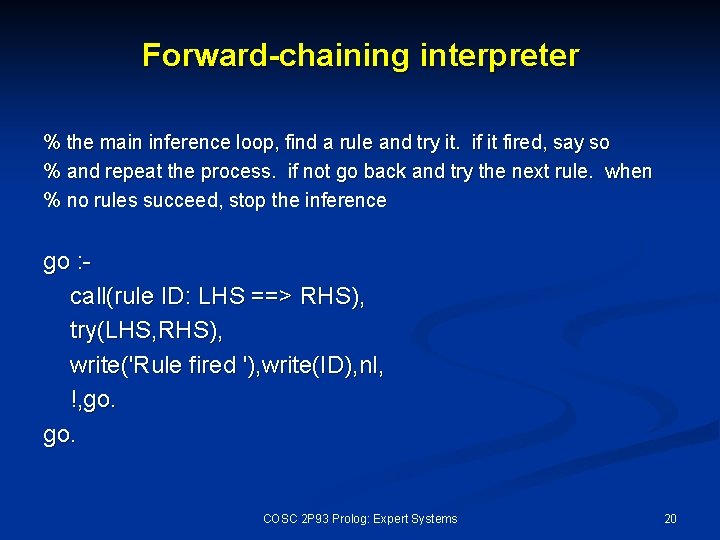 Forward-chaining interpreter

% the main inference loop, find a rule and try it. if it fired, say so
% and repeat the process. if not go back and try the next rule. when
% no rules succeed, stop the inference

go :-
call(rule ID: LHS ==> RHS),
try(LHS,RHS),
write('Rule fired '),write(ID),nl,
!,go.
go.

COSC 2P93 Prolog: Expert Systems

20